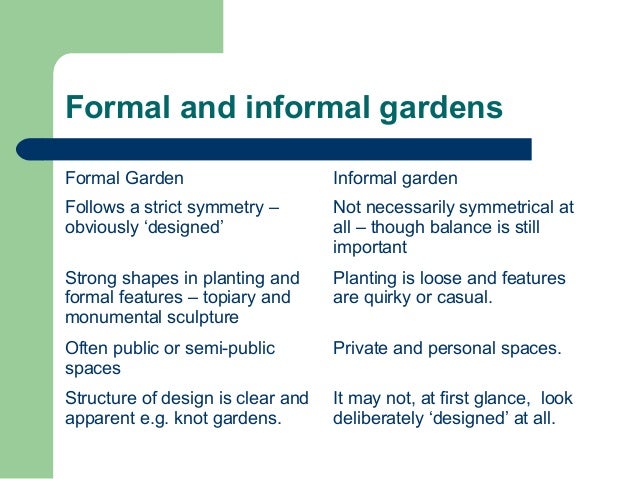 Formal and informal gardens

| Formal Garden | Informal garden |
|---|---|
| Follows a strict symmetry – obviously ‘designed’ | Not necessarily symmetrical at all – though balance is still important |
| Strong shapes in planting and formal features – topiary and monumental sculpture | Planting is loose and features are quirky or casual. |
| Often public or semi-public spaces | Private and personal spaces. |
| Structure of design is clear and apparent e.g. knot gardens. | It may not, at first glance, look deliberately ‘designed’ at all. |